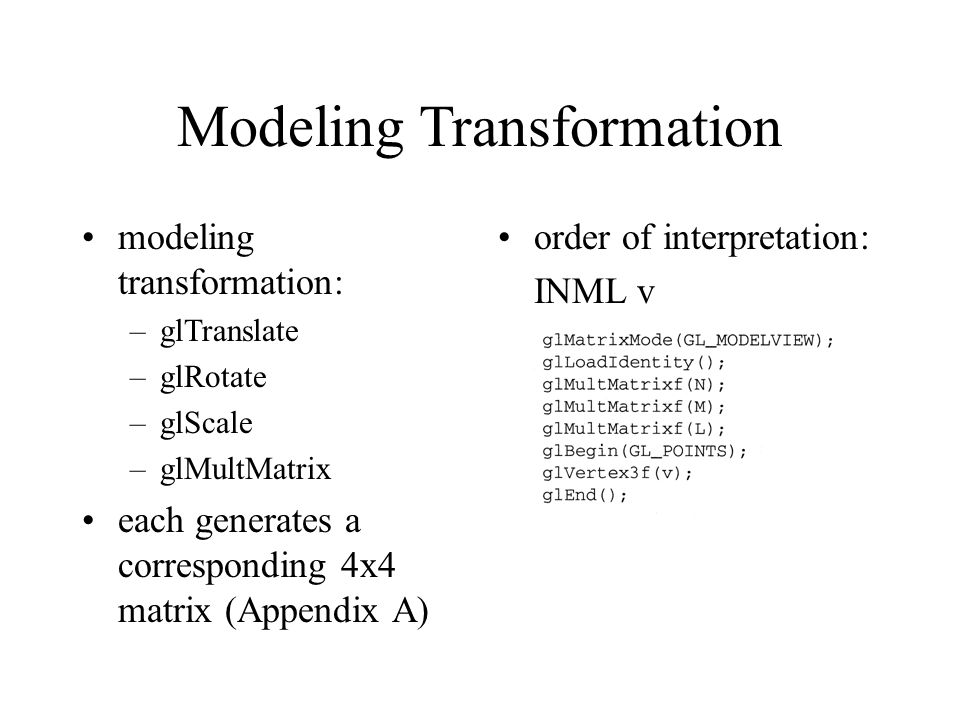 Modeling Transformation

• modeling transformation:
– glTranslate
– glRotate
– glScale
– glMultMatrix
• each generates a corresponding 4x4 matrix (Appendix A)

• order of interpretation:
INML v

glMatrixMode(GL_MODELVIEW);
glLoadIdentity();
glMultMatrixf(N);
glMultMatrixf(M);
glMultMatrixf(L);
glBegin(GL_POINTS);
glVertex3f(v);
glEnd();